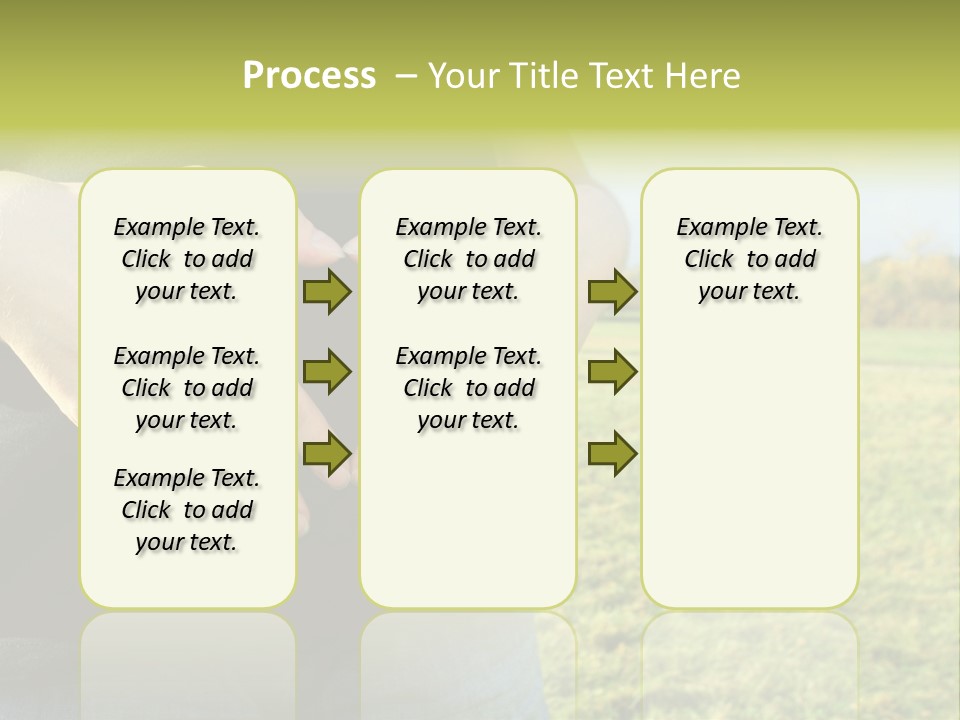 Process – Your Title Text Here

Example Text. Click to add your text.

Example Text. Click to add your text.

Example Text. Click to add your text.

Example Text. Click to add your text.

Example Text. Click to add your text.

Example Text. Click to add your text.